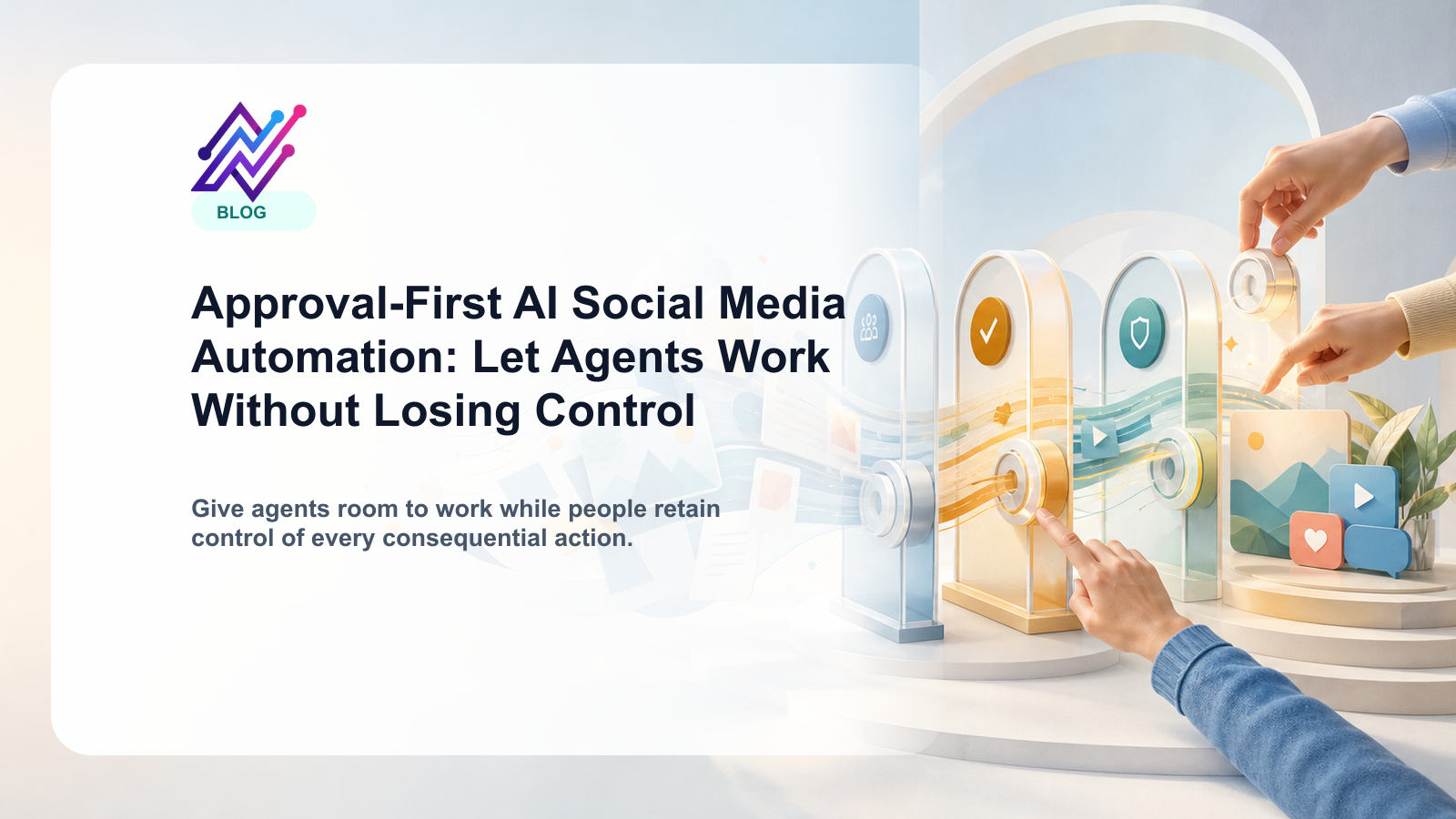 BLOG

Approval-First AI Social Media Automation: Let Agents Work Without Losing Control

Give agents room to work while people retain control of every consequential action.